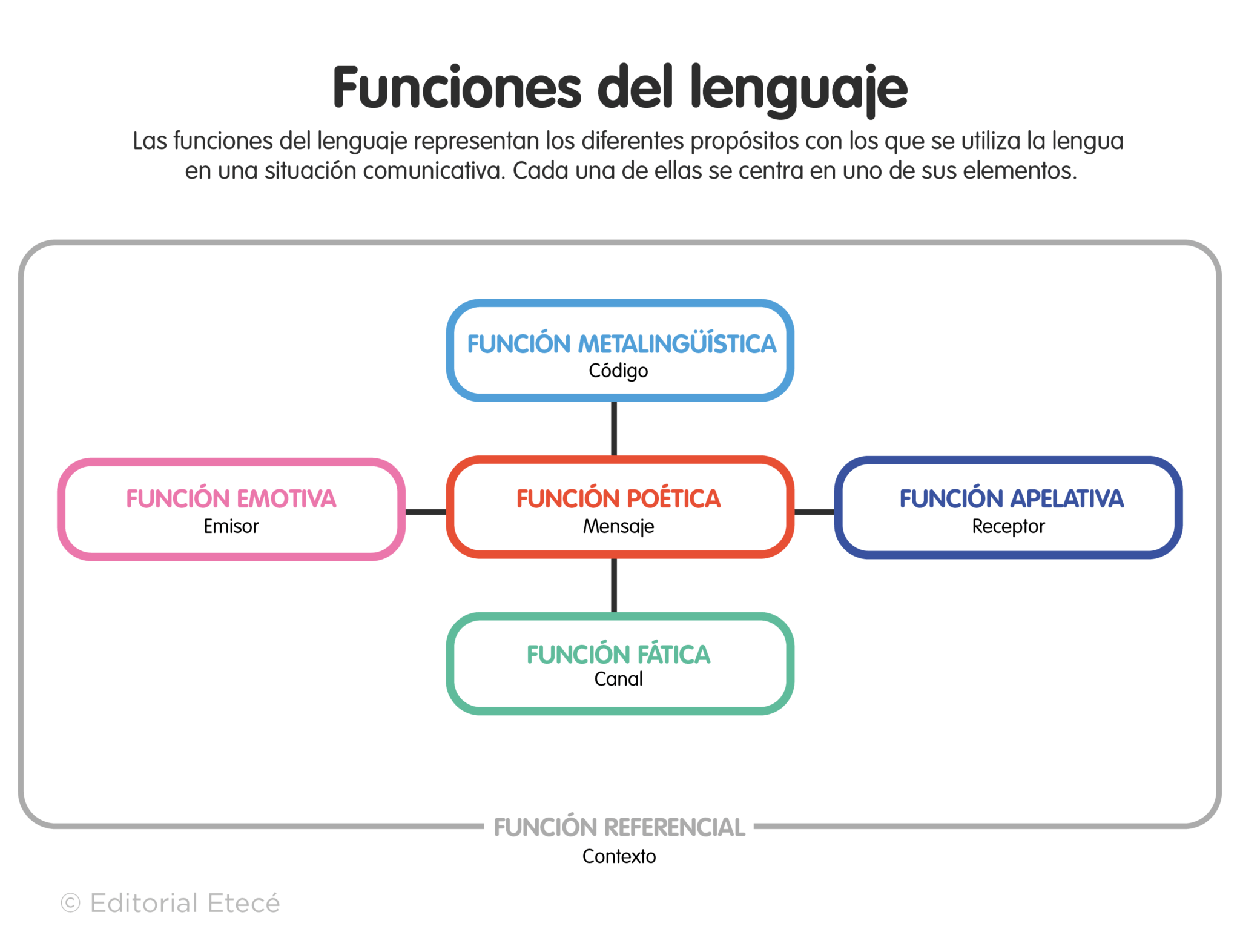 Funciones del lenguaje

Las funciones del lenguaje representan los diferentes propósitos con los que se utiliza la lengua en una situación comunicativa. Cada una de ellas se centra en uno de sus elementos.

FUNCIÓN METALINGÜÍSTICA
Código

FUNCIÓN EMOTIVA
Emisor

FUNCIÓN POÉTICA
Mensaje

FUNCIÓN APELATIVA
Receptor

FUNCIÓN FÁTICA
Canal

FUNCIÓN REFERENCIAL
Contexto

© Editorial Etecé